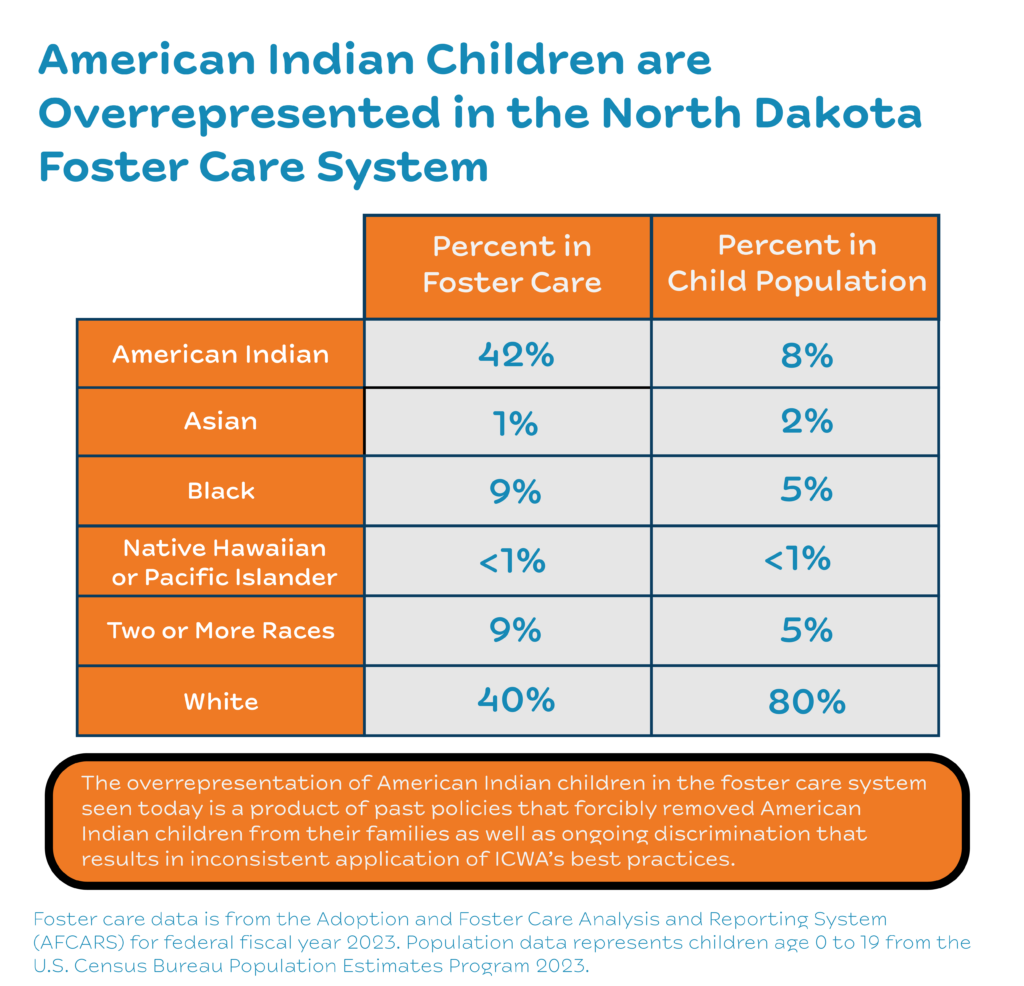 American Indian Children are Overrepresented in the North Dakota Foster Care System

| | Percent in Foster Care | Percent in Child Population |
|---|---|---|
| American Indian | 42% | 8% |
| Asian | 1% | 2% |
| Black | 9% | 5% |
| Native Hawaiian or Pacific Islander | <1% | <1% |
| Two or More Races | 9% | 5% |
| White | 40% | 80% |

The overrepresentation of American Indian children in the foster care system seen today is a product of past policies that forcibly removed American Indian children from their families as well as ongoing discrimination that results in inconsistent application of ICWA's best practices.

Foster care data is from the Adoption and Foster Care Analysis and Reporting System (AFCARS) for federal fiscal year 2023. Population data represents children age 0 to 19 from the U.S. Census Bureau Population Estimates Program 2023.